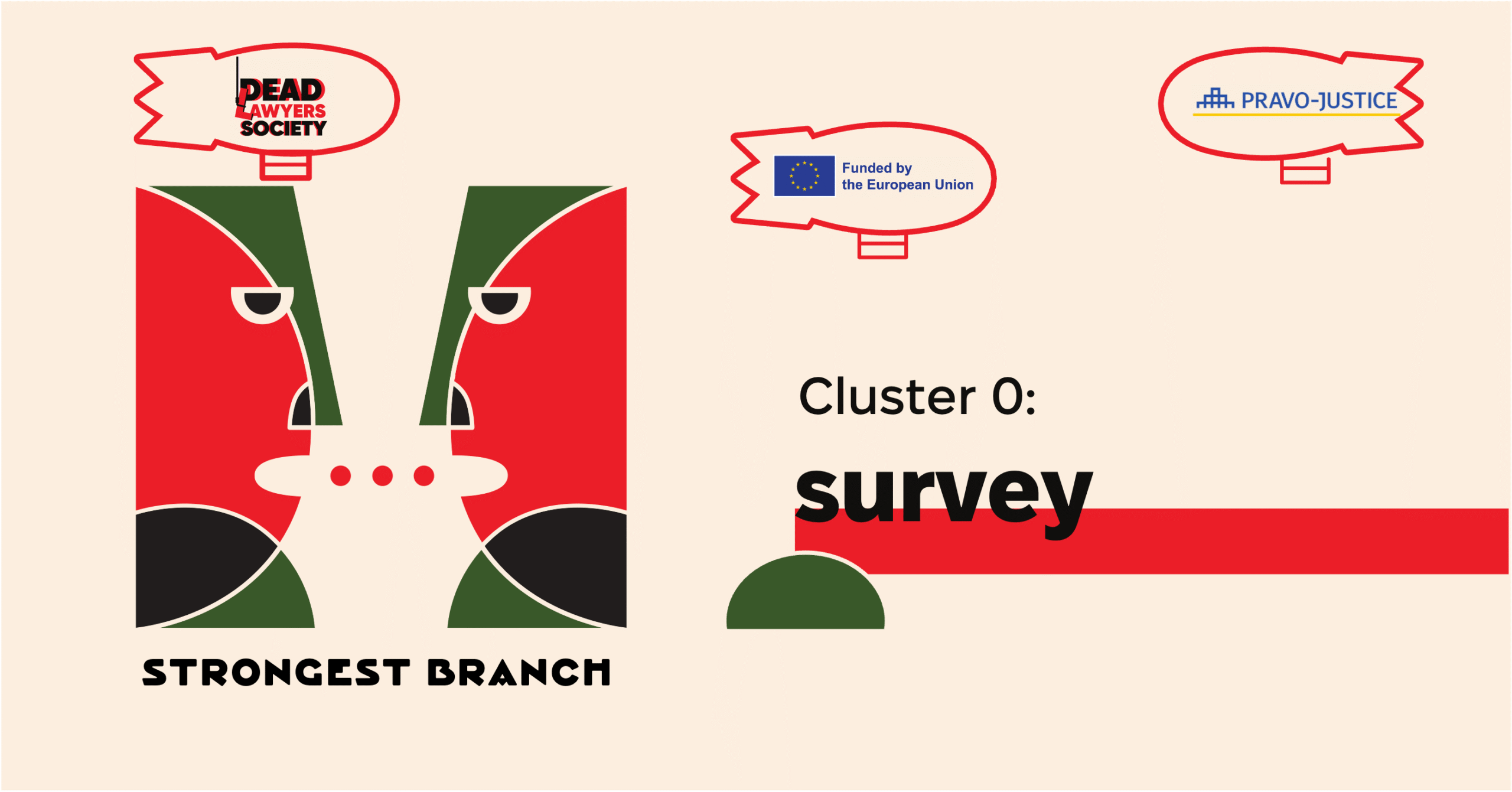 DEAD LAWYERS SOCIETY

Funded by the European Union

PRAVO-JUSTICE

Cluster 0:

survey

STRONGEST BRANCH